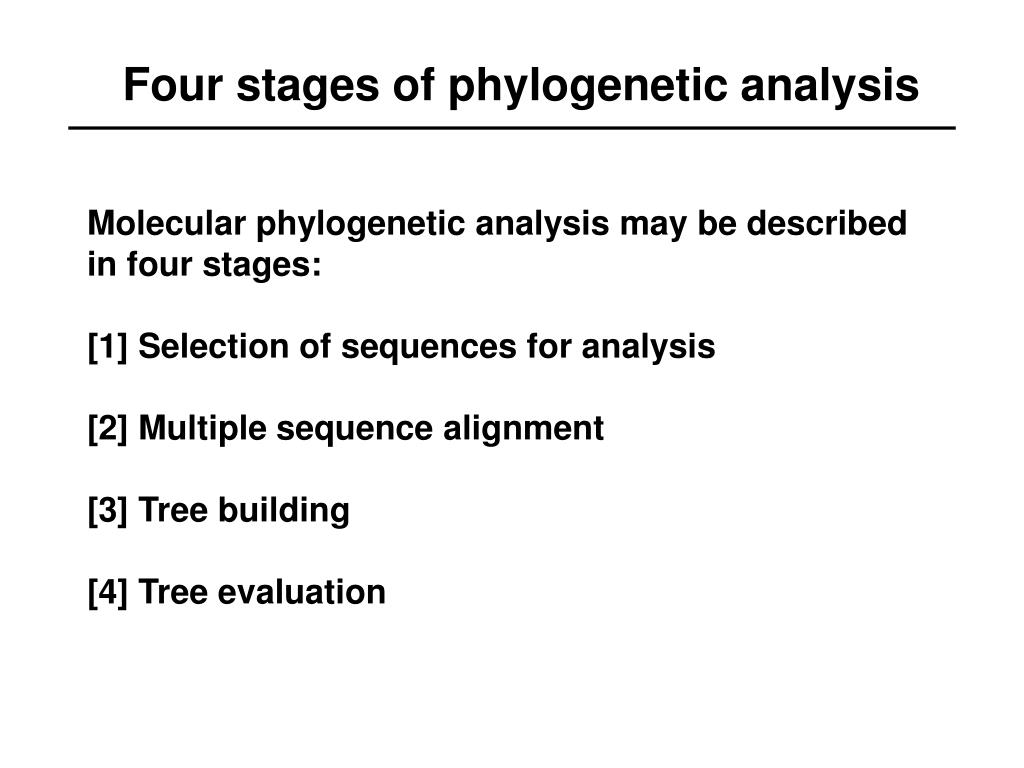 Four stages of phylogenetic analysis

Molecular phylogenetic analysis may be described in four stages:

[1] Selection of sequences for analysis

[2] Multiple sequence alignment

[3] Tree building

[4] Tree evaluation